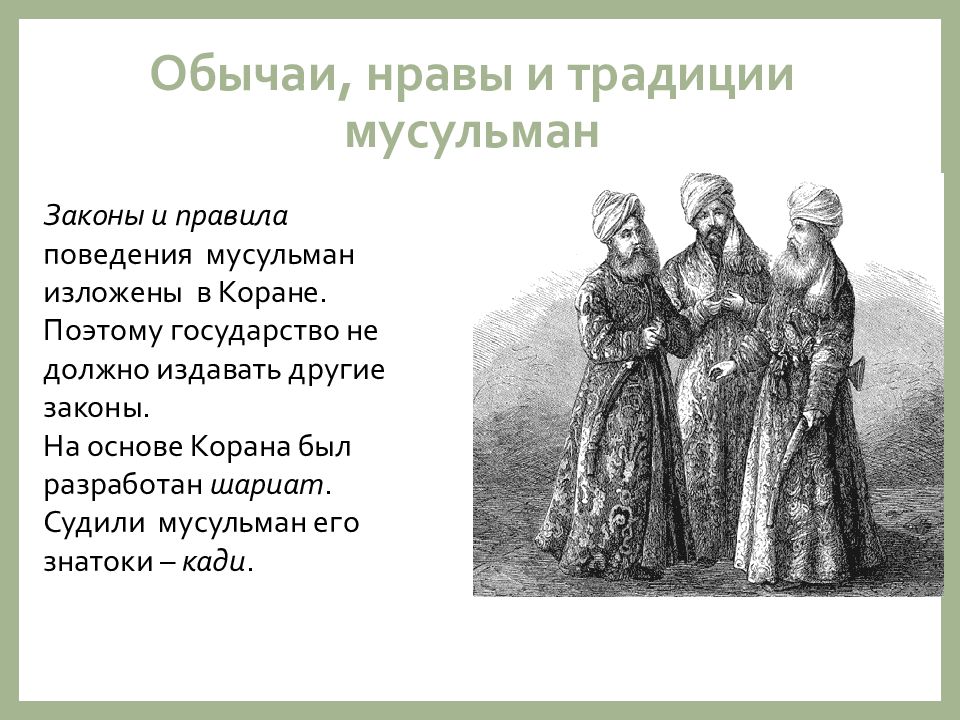 Обычаи, нравы и традиции мусульман

Законы и правила поведения мусульман изложены в Коране. Поэтому государство не должно издавать другие законы.
На основе Корана был разработан шариат.
Судили мусульман его знатоки – кади.